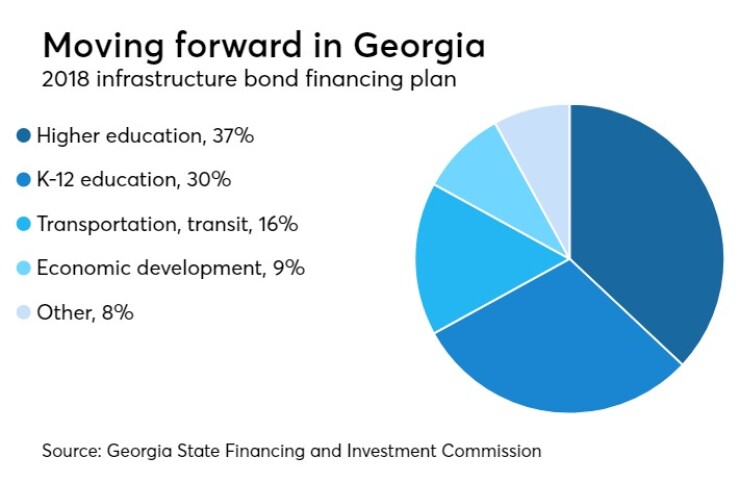 Moving forward in Georgia
2018 infrastructure bond financing plan

Higher education, 37%
K-12 education, 30%
Transportation, transit, 16%
Economic development, 9%
Other, 8%

Source: Georgia State Financing and Investment Commission